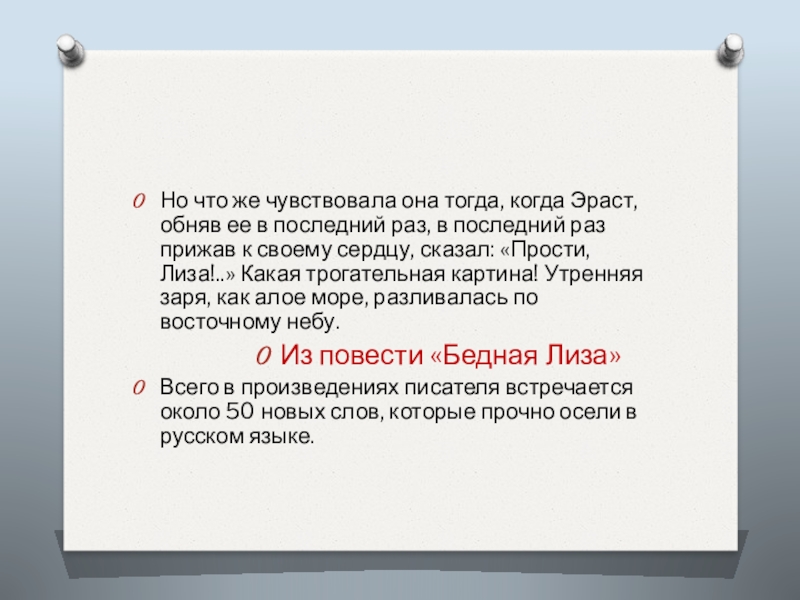 Но что же чувствовала она тогда, когда Эраст, обняв ее в последний раз, в последний раз прижав к своему сердцу, сказал: «Прости, Лиза!..» Какая трогательная картина! Утренняя заря, как алое море, разливалась по восточному небу.

Из повести «Бедная Лиза»

Всего в произведениях писателя встречается около 50 новых слов, которые прочно осели в русском языке.